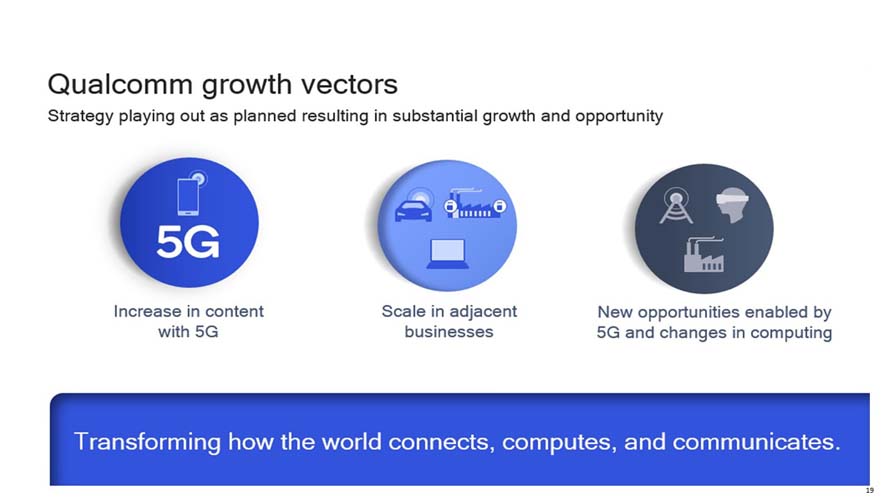 Qualcomm growth vectors
Strategy playing out as planned resulting in substantial growth and opportunity

5G

Increase in content with 5G

Scale in adjacent businesses

New opportunities enabled by 5G and changes in computing

Transforming how the world connects, computes, and communicates.

19